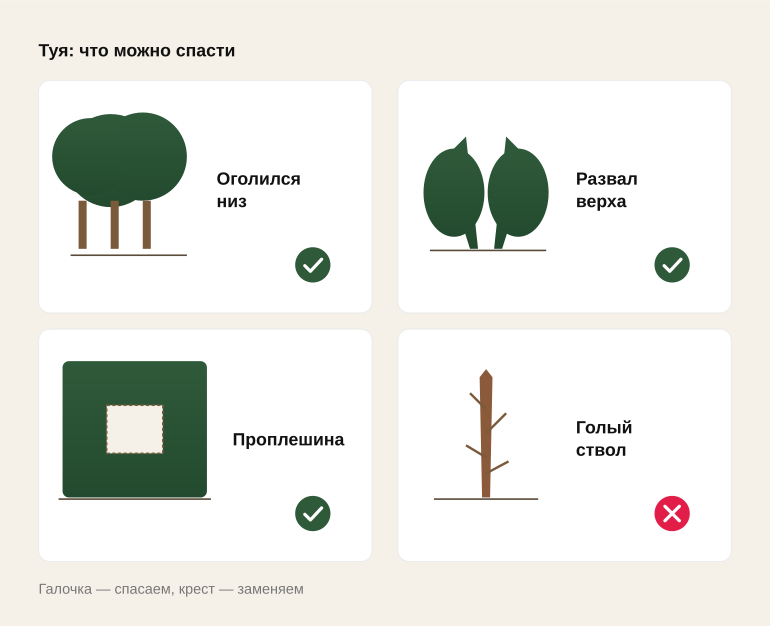 Туя: что можно спасти

Оголился низ

Развал верха

Проплешина

Голый ствол

Галочка — спасаем, крест — заменяем